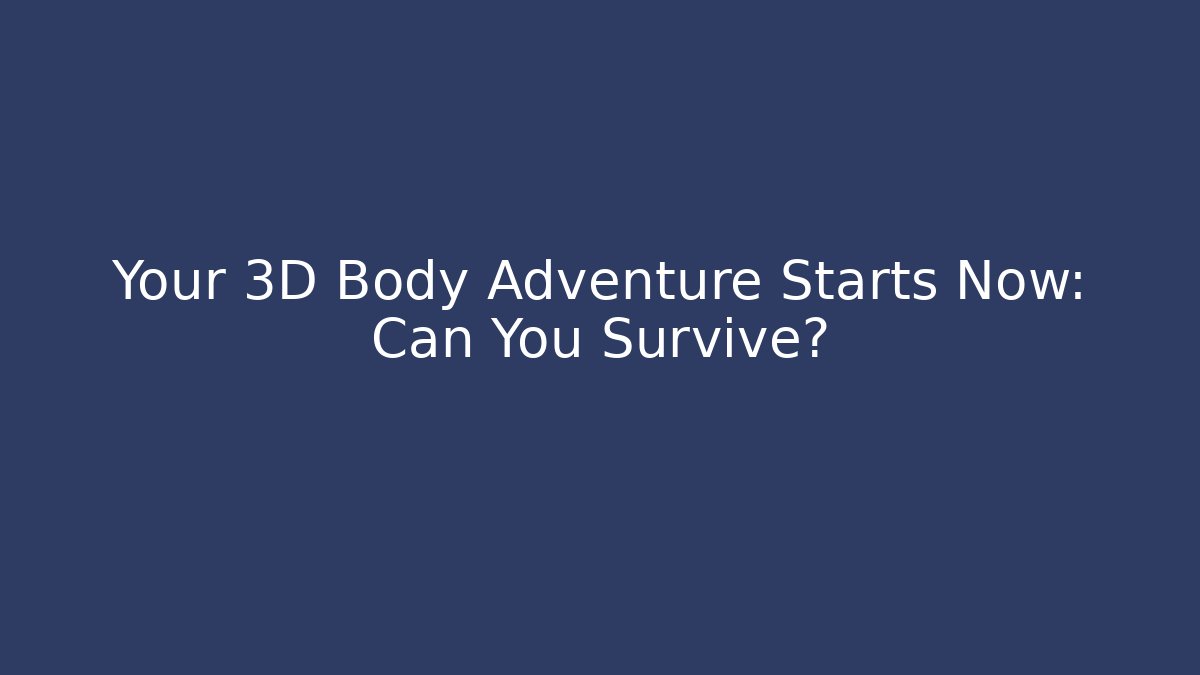 Your 3D Body Adventure Starts Now: Can You Survive?